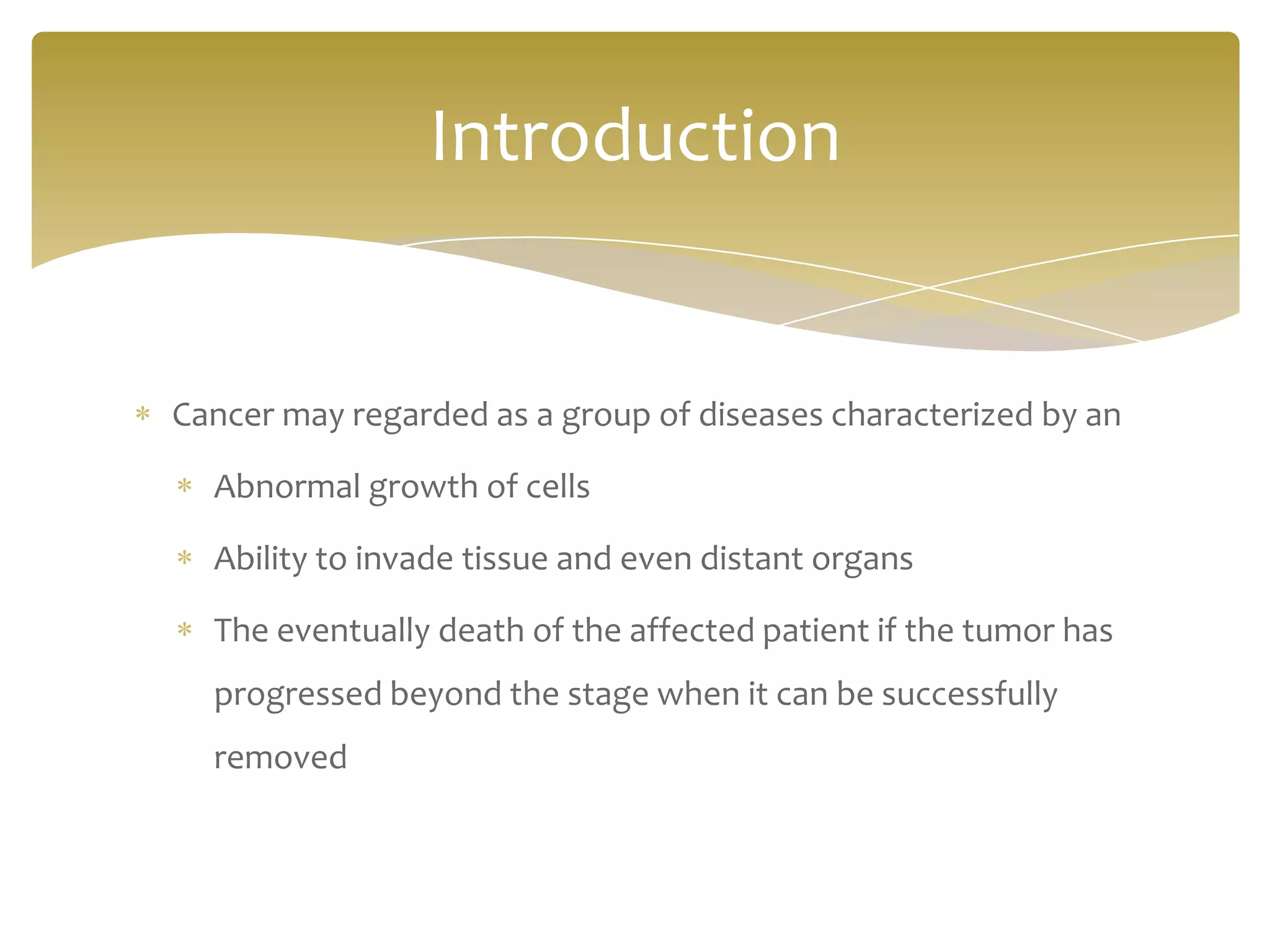 Introduction

* Cancer may regarded as a group of diseases characterized by an

* Abnormal growth of cells

* Ability to invade tissue and even distant organs

* The eventually death of the affected patient if the tumor has progressed beyond the stage when it can be successfully removed